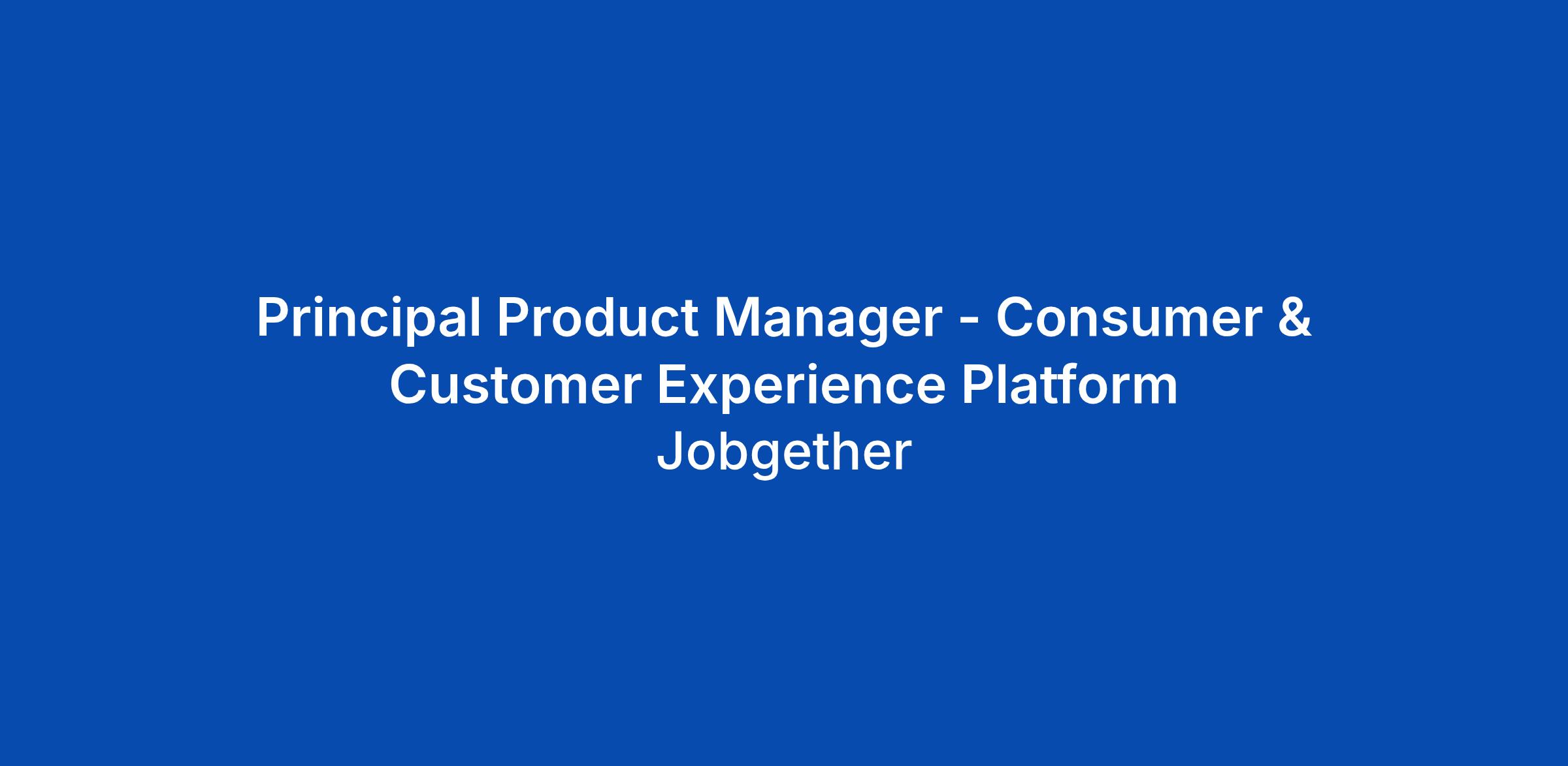 Principal Product Manager - Consumer & Customer Experience Platform

Jobgether